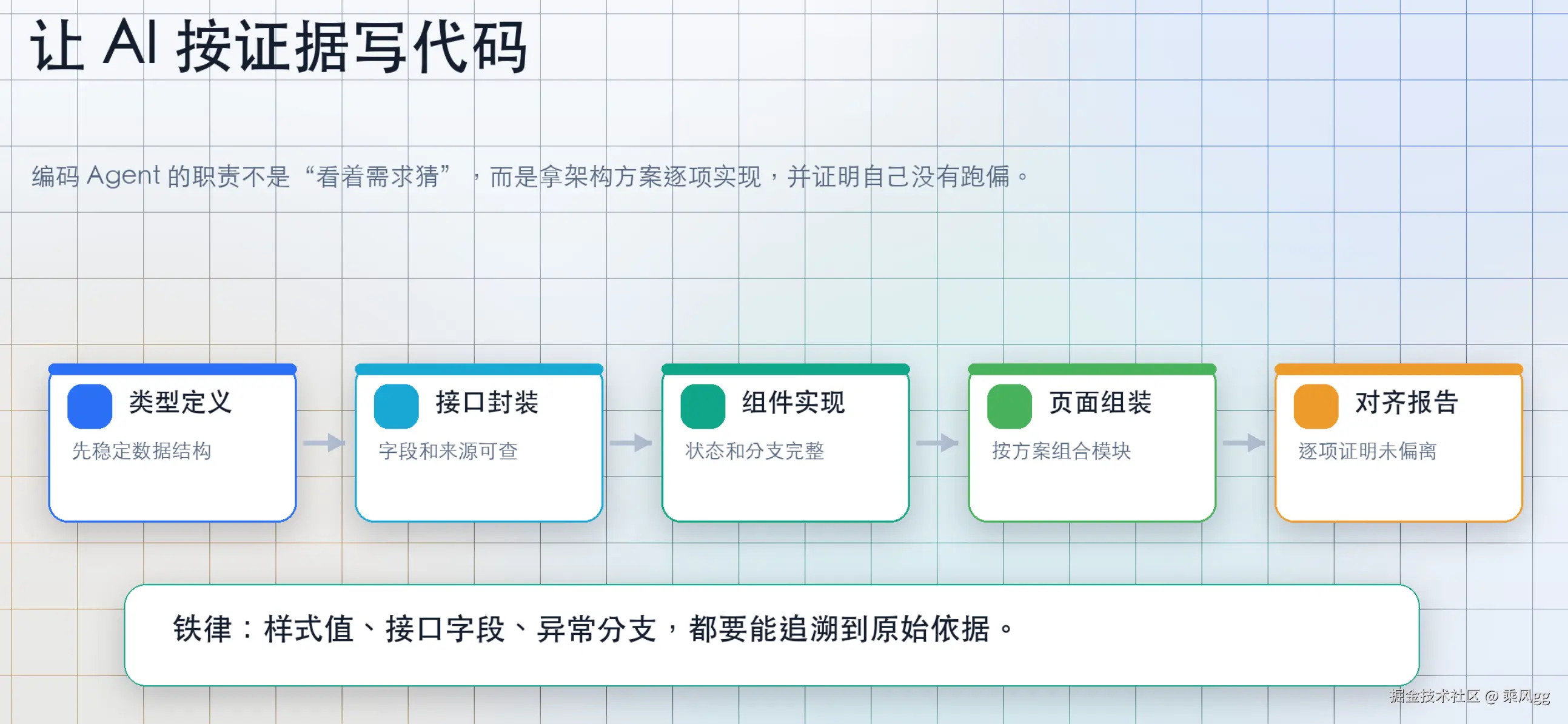 让 AI 按证据写代码

编码 Agent 的职责不是“看着需求猜”，而是拿架构方案逐项实现，并证明自己没有跑偏。

类型定义
先稳定数据结构

接口封装
字段和来源可查

组件实现
状态和分支完整

页面组装
按方案组合模块

对齐报告
逐项证明未偏离

铁律：样式值、接口字段、异常分支，都要能追溯到原始依据。

掘金技术社区 @ 乘风gg